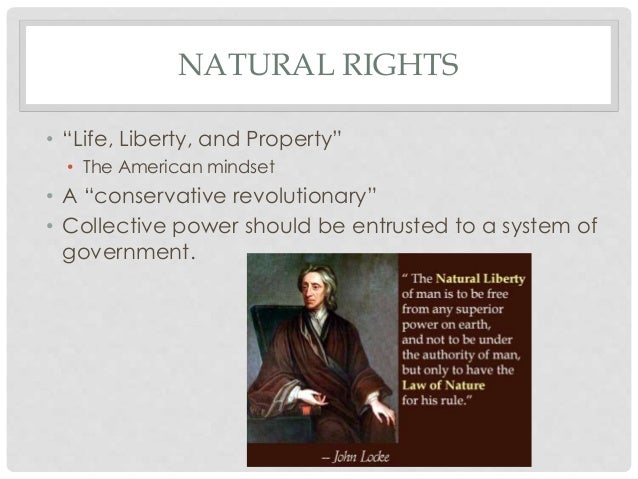 NATURAL RIGHTS

• "Life, Liberty, and Property"
  • The American mindset
• A "conservative revolutionary"
• Collective power should be entrusted to a system of government.

" The Natural Liberty of man is to be free from any superior power on earth, and not to be under the authority of man, but only to have the Law of Nature for his rule."

– John Locke